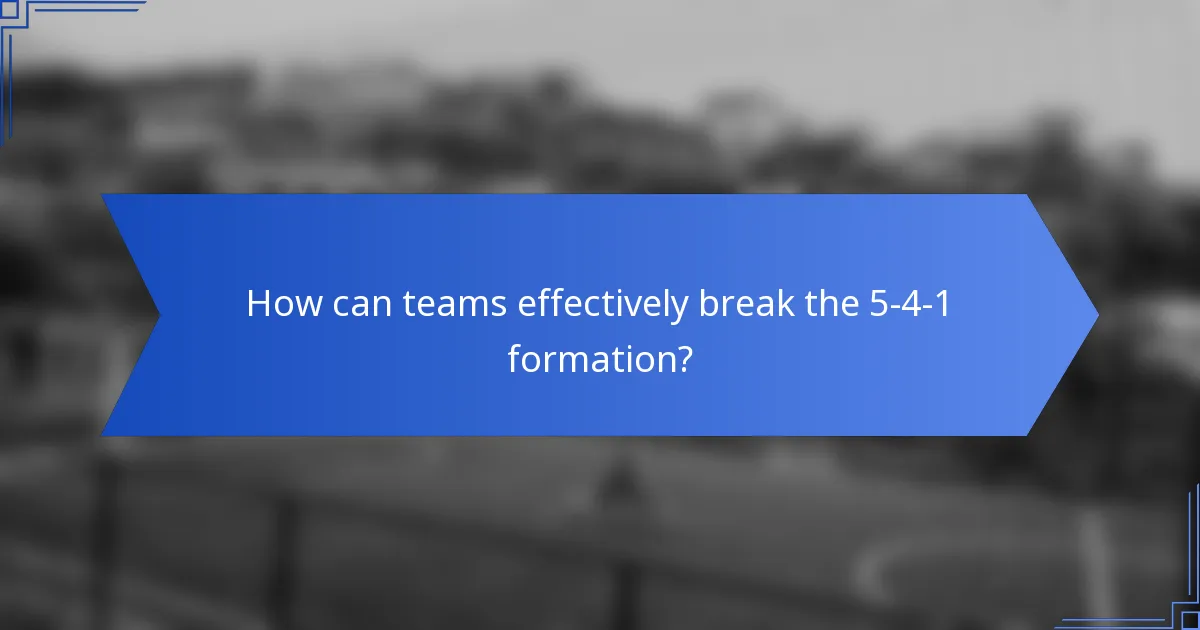 How can teams effectively break the 5-4-1 formation?